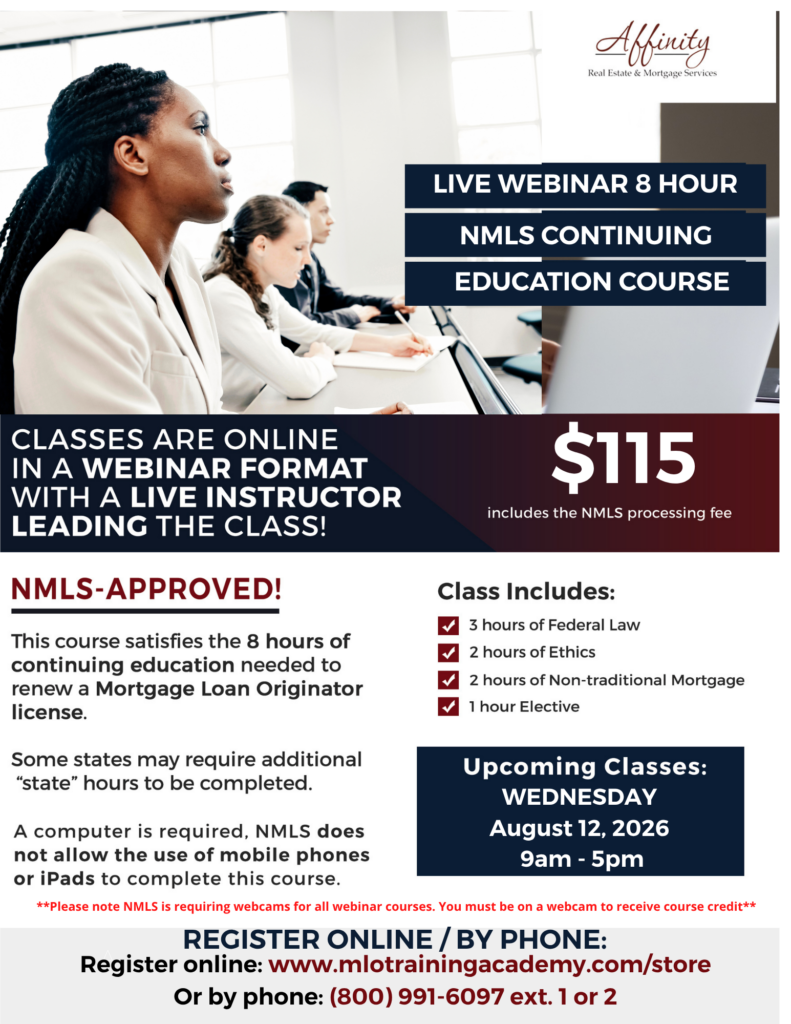 Affinity
Real Estate & Mortgage Services

LIVE WEBINAR 8 HOUR
NMLS CONTINUING
EDUCATION COURSE

CLASSES ARE ONLINE IN A WEBINAR FORMAT WITH A LIVE INSTRUCTOR LEADING THE CLASS!

$115
includes the NMLS processing fee

NMLS-APPROVED!

This course satisfies the 8 hours of continuing education needed to renew a Mortgage Loan Originator license.

Some states may require additional "state" hours to be completed.

A computer is required, NMLS does not allow the use of mobile phones or iPads to complete this course.

Class Includes:
3 hours of Federal Law
2 hours of Ethics
2 hours of Non-traditional Mortgage
1 hour Elective

Upcoming Classes:
WEDNESDAY
August 12, 2026
9am - 5pm

**Please note NMLS is requiring webcams for all webinar courses. You must be on a webcam to receive course credit**

REGISTER ONLINE / BY PHONE:
Register online: www.mlotrainingacademy.com/store
Or by phone: (800) 991-6097 ext. 1 or 2